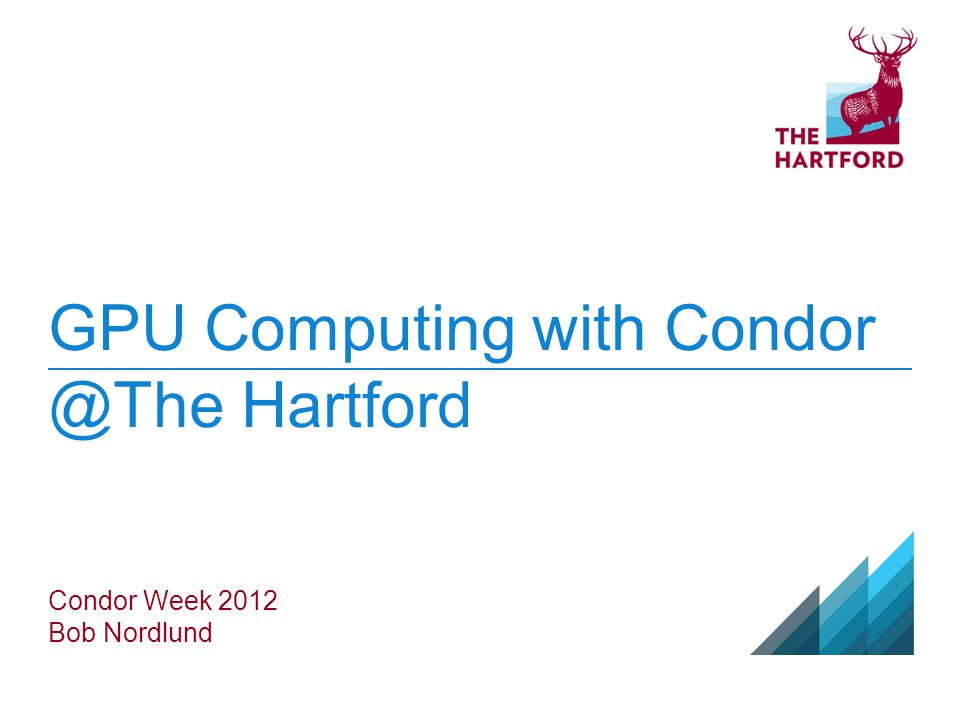 THE HARTFORD

GPU Computing with Condor
@The Hartford

Condor Week 2012
Bob Nordlund